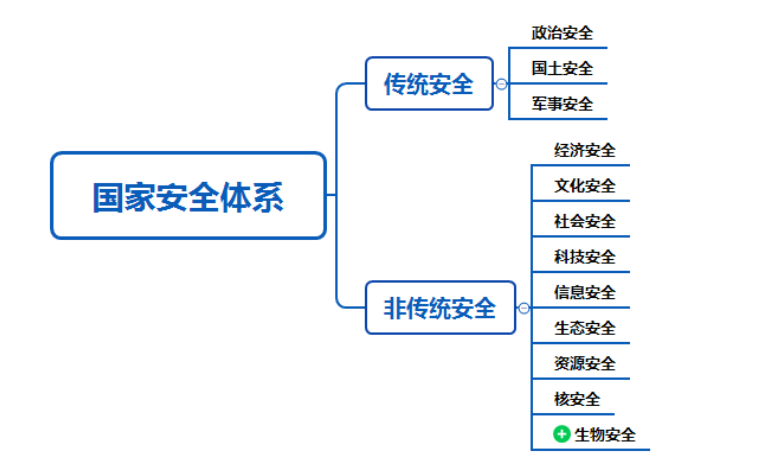 国家安全体系

传统安全

政治安全

国土安全

军事安全

非传统安全

经济安全

文化安全

社会安全

科技安全

信息安全

生态安全

资源安全

核安全

生物安全